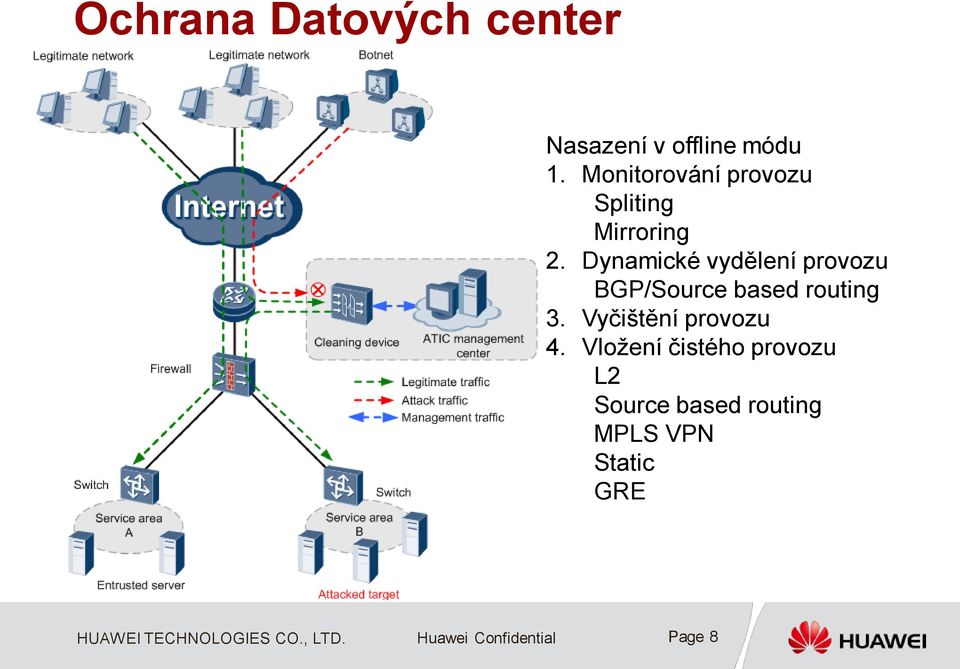 Ochrana Datových center

Legitimate network
Legitimate network
Botnet
Internet
Cleaning device
ATIC management center
Firewall
Legitimate traffic
Attack traffic
Management traffic
Switch
Switch
Service area A
Service area B
Entrusted server
Attacked target

Nasazení v offline módu
1. Monitorování provozu
Spliting
Mirroring
2. Dynamické vydělení provozu
BGP/Source based routing
3. Vyčištění provozu
4. Vložení čistého provozu
L2
Source based routing
MPLS VPN
Static
GRE

HUAWEI TECHNOLOGIES CO., LTD.
Huawei Confidential
Page 8
HUAWEI